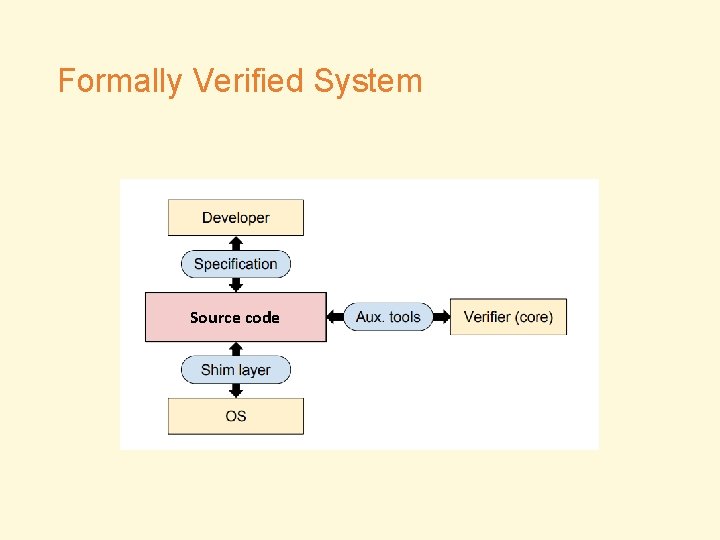 Formally Verified System

Developer

Specification

Source code

Aux. tools

Verifier (core)

Shim layer

OS